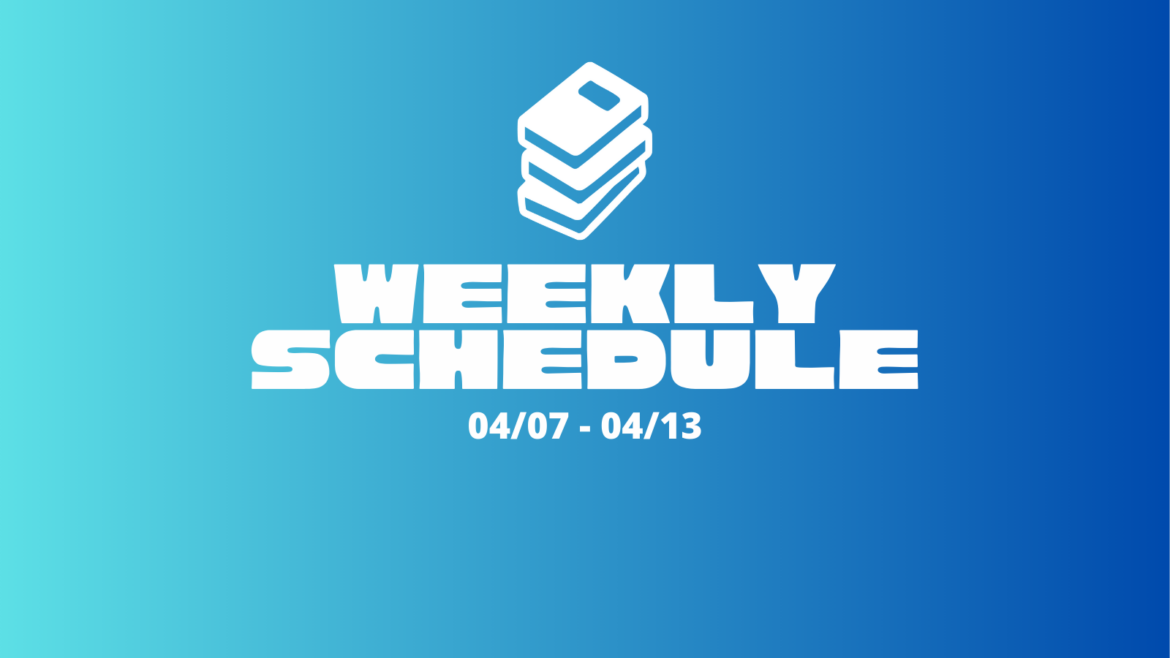 WEEKLY SCHEDULE

04/07 - 04/13